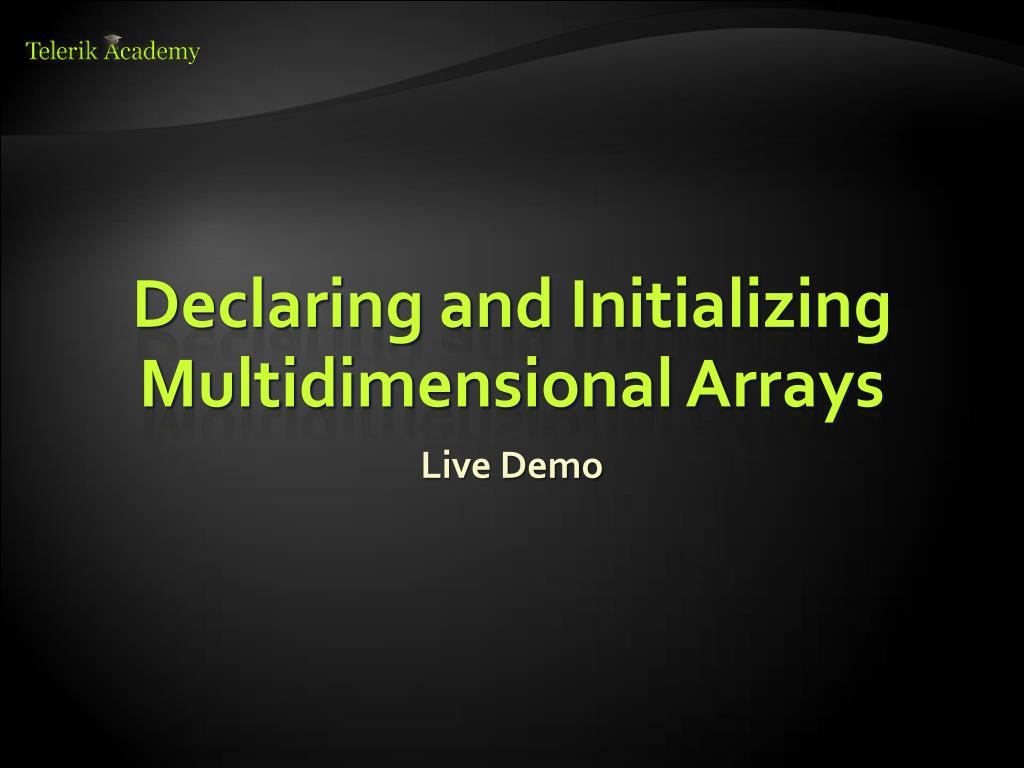 Telerik Academy

Declaring and Initializing Multidimensional Arrays

Live Demo